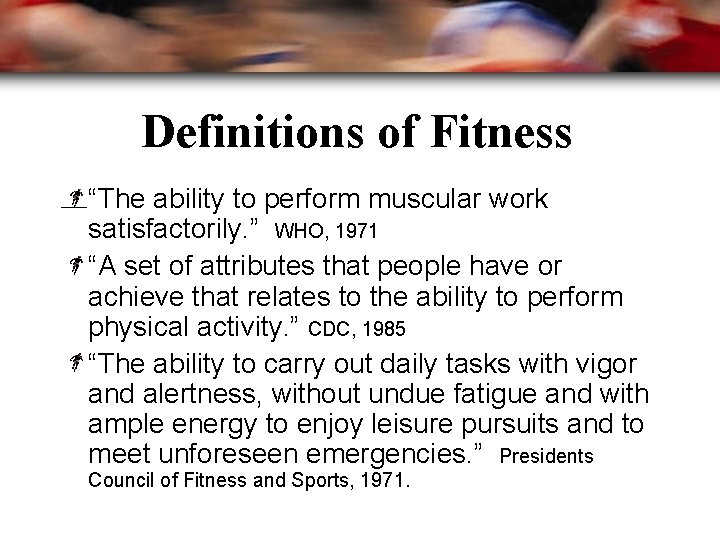 Definitions of Fitness

“The ability to perform muscular work satisfactorily.” WHO, 1971

“A set of attributes that people have or achieve that relates to the ability to perform physical activity.” CDC, 1985

“The ability to carry out daily tasks with vigor and alertness, without undue fatigue and with ample energy to enjoy leisure pursuits and to meet unforeseen emergencies.” Presidents Council of Fitness and Sports, 1971.